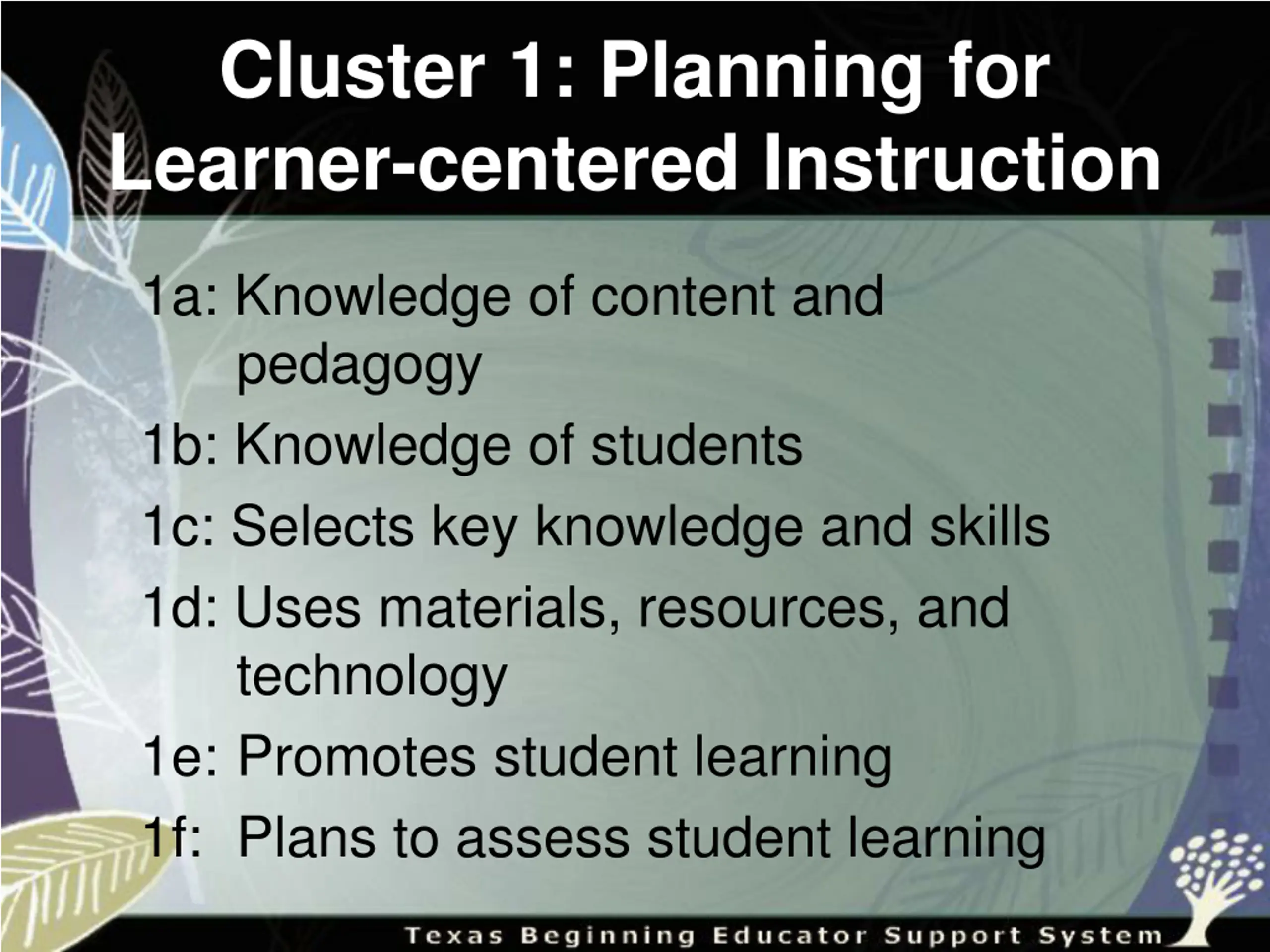 Cluster 1: Planning for Learner-centered Instruction

1a: Knowledge of content and pedagogy

1b: Knowledge of students

1c: Selects key knowledge and skills

1d: Uses materials, resources, and technology

1e: Promotes student learning

1f: Plans to assess student learning

Texas Beginning Educator Support System